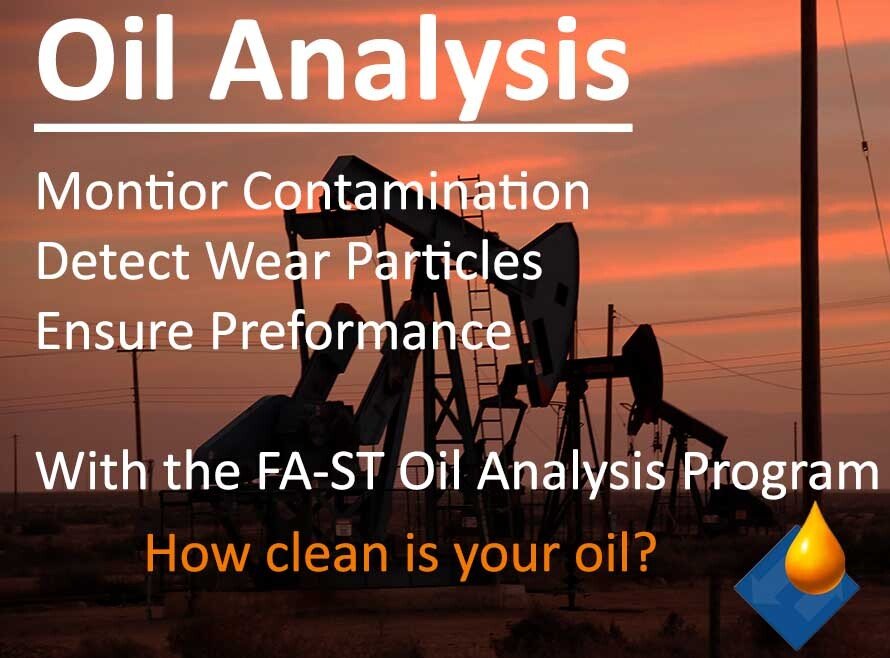 Oil Analysis

Montior Contamination
Detect Wear Particles
Ensure Preformance

With the FA-ST Oil Analysis Program
How clean is your oil?